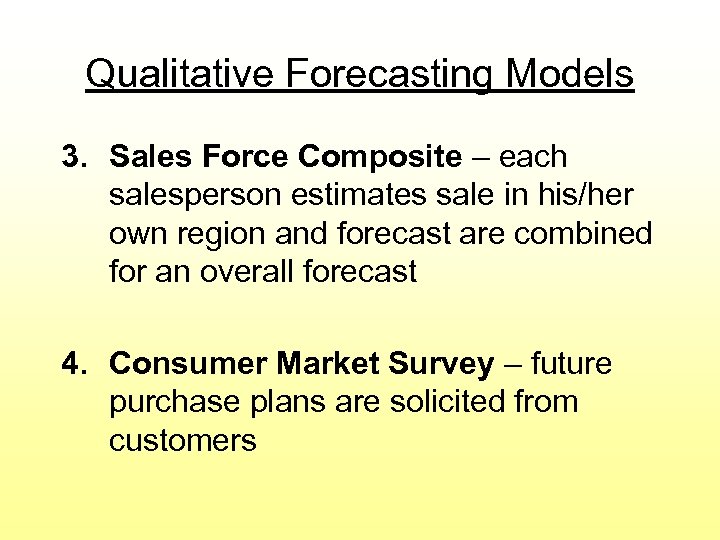 Qualitative Forecasting Models

3. Sales Force Composite – each salesperson estimates sale in his/her own region and forecast are combined for an overall forecast

4. Consumer Market Survey – future purchase plans are solicited from customers